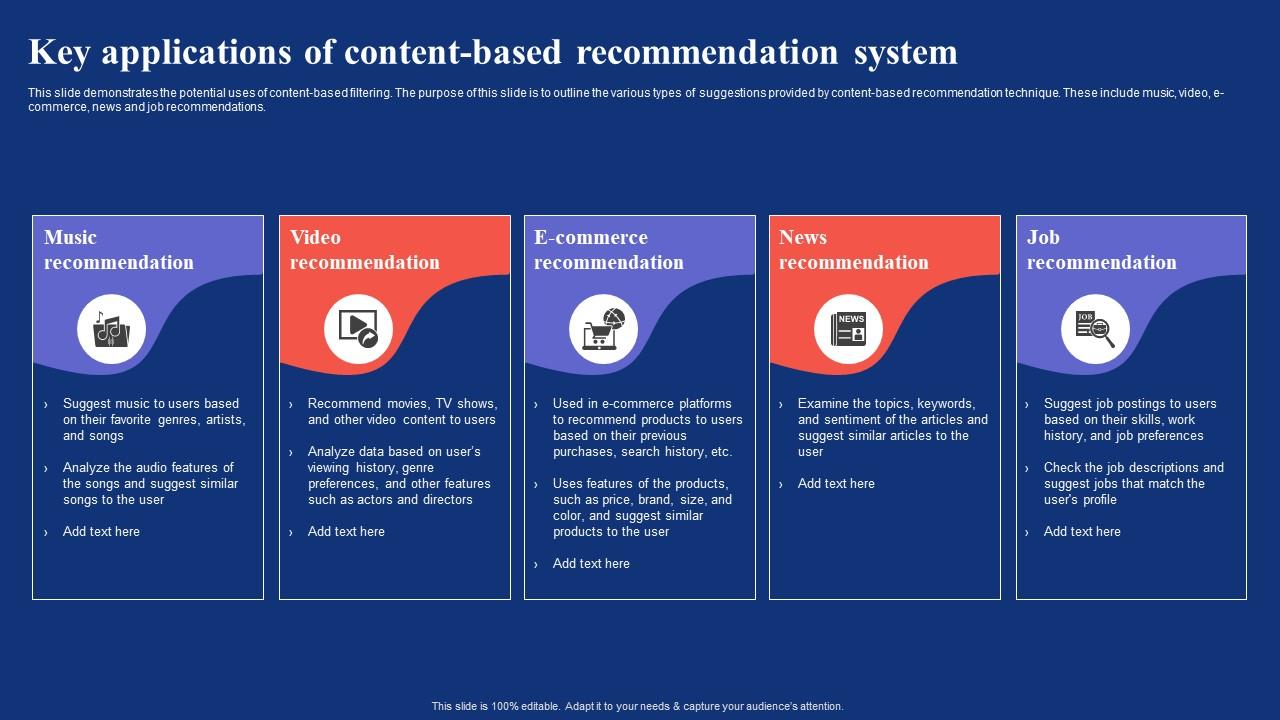 Key applications of content-based recommendation system

This slide demonstrates the potential uses of content-based filtering. The purpose of this slide is to outline the various types of suggestions provided by content-based recommendation technique. These include music, video, e-commerce, news and job recommendations.

Music recommendation

› Suggest music to users based on their favorite genres, artists, and songs

› Analyze the audio features of the songs and suggest similar songs to the user

› Add text here

Video recommendation

› Recommend movies, TV shows, and other video content to users

› Analyze data based on user's viewing history, genre preferences, and other features such as actors and directors

› Add text here

E-commerce recommendation

› Used in e-commerce platforms to recommend products to users based on their previous purchases, search history, etc.

› Uses features of the products, such as price, brand, size, and color, and suggest similar products to the user

› Add text here

News recommendation

NEWS

› Examine the topics, keywords, and sentiment of the articles and suggest similar articles to the user

› Add text here

Job recommendation

JOB

› Suggest job postings to users based on their skills, work history, and job preferences

› Check the job descriptions and suggest jobs that match the user's profile

› Add text here

This slide is 100% editable. Adapt it to your needs & capture your audience's attention.